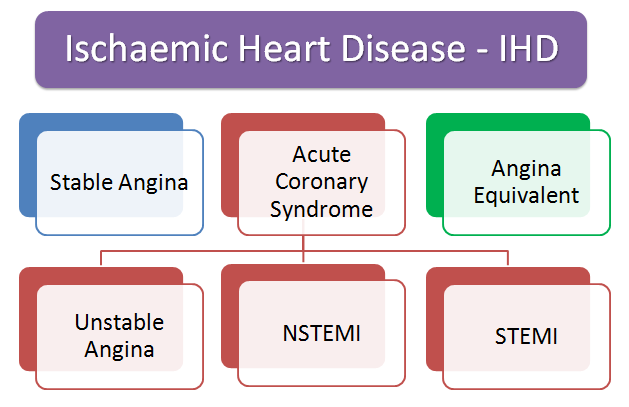 Ischaemic Heart Disease - IHD

Stable Angina

Acute Coronary Syndrome

Angina Equivalent

Unstable Angina

NSTEMI

STEMI